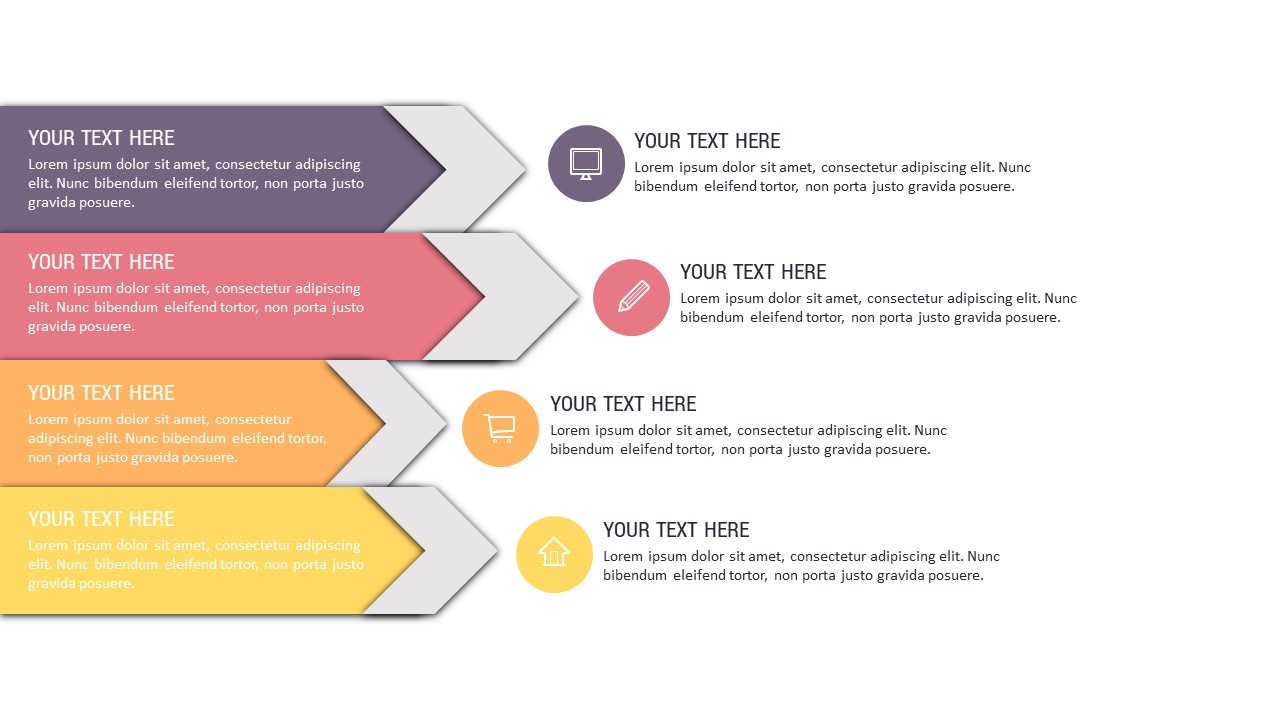 YOUR TEXT HERE
Lorem ipsum dolor sit amet, consectetur adipiscing elit. Nunc bibendum eleifend tortor, non porta justo gravida posuere.

YOUR TEXT HERE
Lorem ipsum dolor sit amet, consectetur adipiscing elit. Nunc bibendum eleifend tortor, non porta justo gravida posuere.

YOUR TEXT HERE
Lorem ipsum dolor sit amet, consectetur adipiscing elit. Nunc bibendum eleifend tortor, non porta justo gravida posuere.

YOUR TEXT HERE
Lorem ipsum dolor sit amet, consectetur adipiscing elit. Nunc bibendum eleifend tortor, non porta justo gravida posuere.

YOUR TEXT HERE
Lorem ipsum dolor sit amet, consectetur adipiscing elit. Nunc bibendum eleifend tortor, non porta justo gravida posuere.

YOUR TEXT HERE
Lorem ipsum dolor sit amet, consectetur adipiscing elit. Nunc bibendum eleifend tortor, non porta justo gravida posuere.

YOUR TEXT HERE
Lorem ipsum dolor sit amet, consectetur adipiscing elit. Nunc bibendum eleifend tortor, non porta justo gravida posuere.

YOUR TEXT HERE
Lorem ipsum dolor sit amet, consectetur adipiscing elit. Nunc bibendum eleifend tortor, non porta justo gravida posuere.